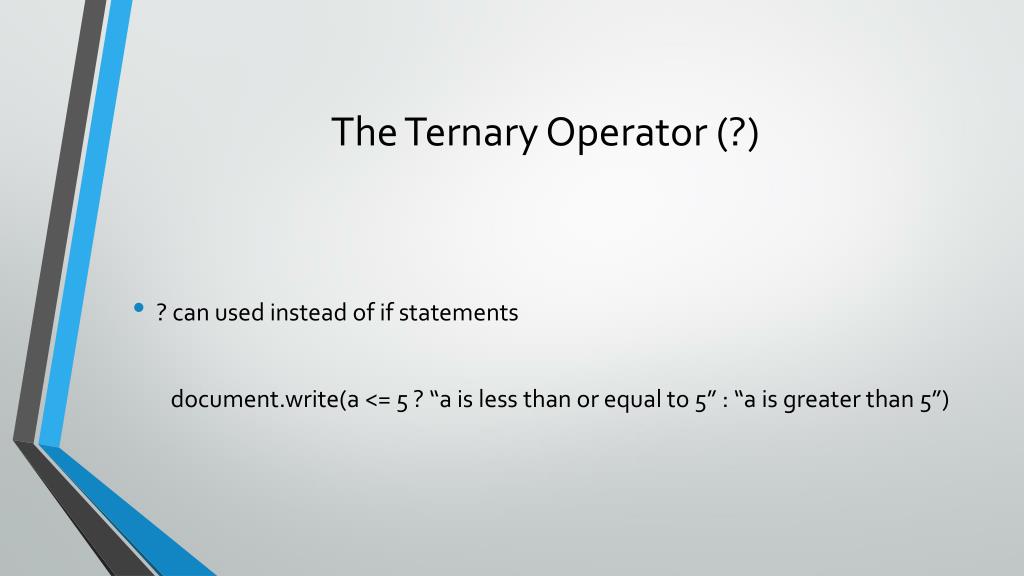 The Ternary Operator (?)

• ? can used instead of if statements

document.write(a <= 5 ? “a is less than or equal to 5” : “a is greater than 5”)